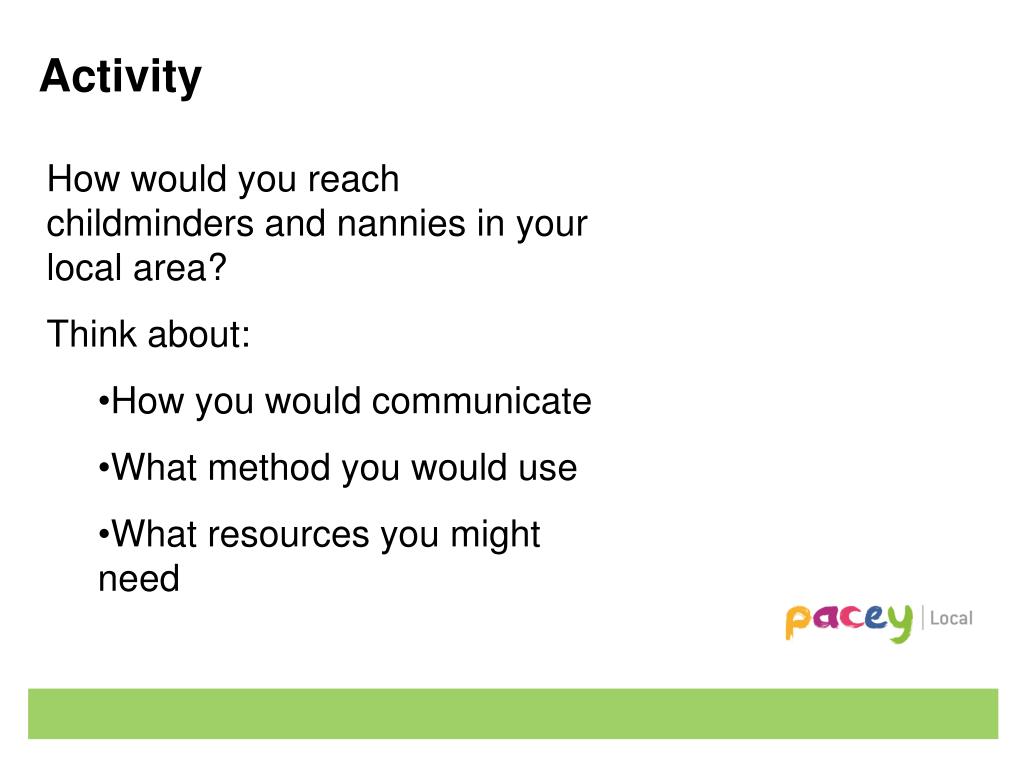 Activity

How would you reach childminders and nannies in your local area?

Think about:

•How you would communicate

•What method you would use

•What resources you might need

pacey | Local